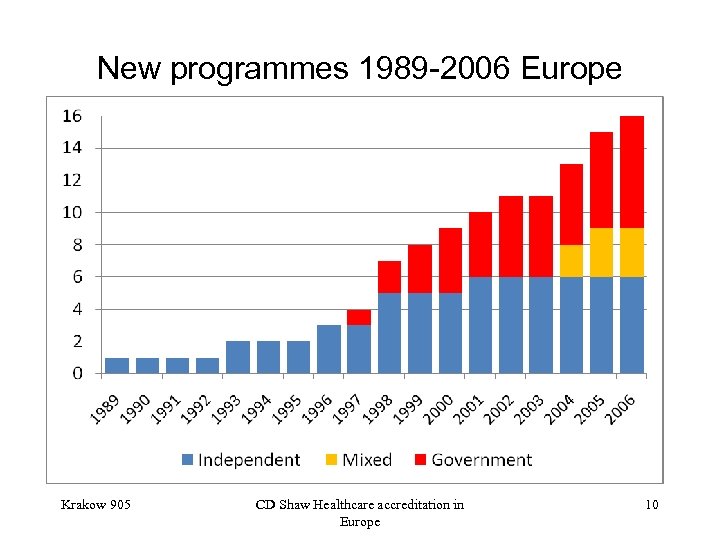 New programmes 1989-2006 Europe

16
14
12
10
8
6
4
2
0

1989 1990 1991 1992 1993 1994 1995 1996 1997 1998 1999 2000 2001 2002 2003 2004 2005 2006

Independent Mixed Government

Krakow 905

CD Shaw Healthcare accreditation in Europe

10